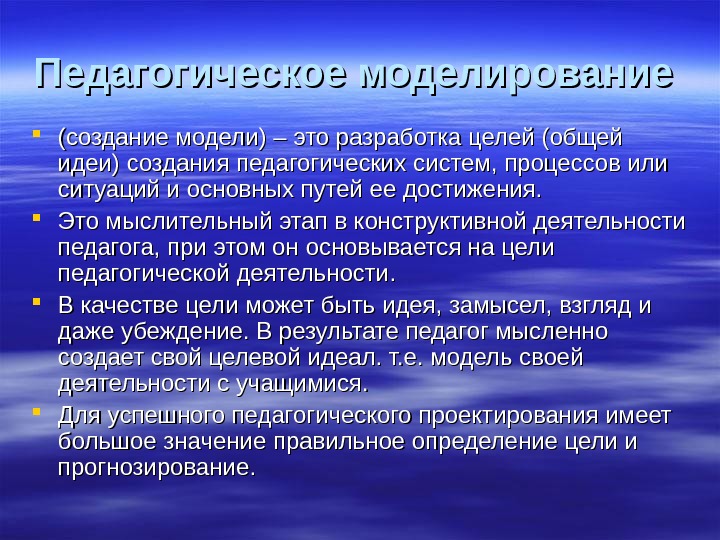 Педагогическое моделирование

- (создание модели) – это разработка целей (общей идеи) создания педагогических систем, процессов или ситуаций и основных путей ее достижения.
- Это мыслительный этап в конструктивной деятельности педагога, при этом он основывается на цели педагогической деятельности.
- В качестве цели может быть идея, замысел, взгляд и даже убеждение. В результате педагог мысленно создает свой целевой идеал. т.е. модель своей деятельности с учащимися.
- Для успешного педагогического проектирования имеет большое значение правильное определение цели и прогнозирование.